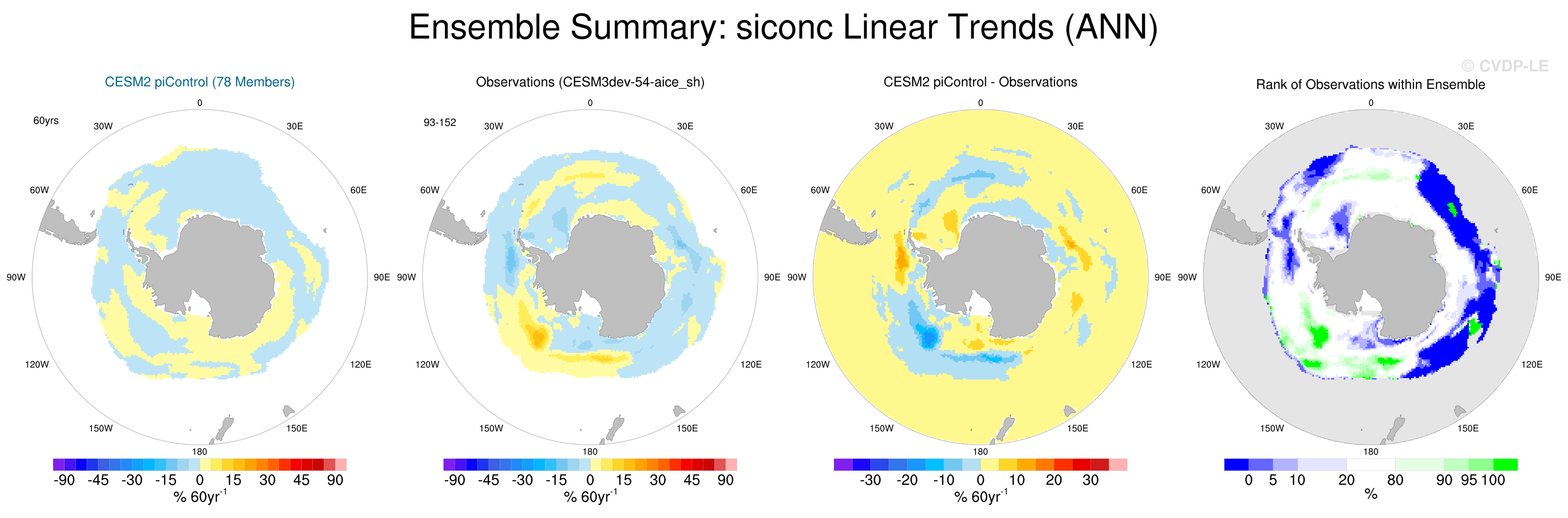 Ensemble Summary: siconc Linear Trends (ANN)

© CVDP-LE

CESM2 piControl (78 Members)

60yrs

0
30W
30E
60W
60E
90W
90E
120W
120E
150W
150E
180

-90 -45 -30 -15 0 15 30 45 90
% $60yr^{-1}$

Observations (CESM3dev-54-aice_sh)

93-152

0
30W
30E
60W
60E
90W
90E
120W
120E
150W
150E
180

-90 -45 -30 -15 0 15 30 45 90
% $60yr^{-1}$

CESM2 piControl - Observations

0
30W
30E
60W
60E
90W
90E
120W
120E
150W
150E
180

-30 -20 -10 0 10 20 30
% $60yr^{-1}$

Rank of Observations within Ensemble

0
30W
30E
60W
60E
90W
90E
120W
120E
150W
150E
180

0 5 10 20 80 90 95 100
%